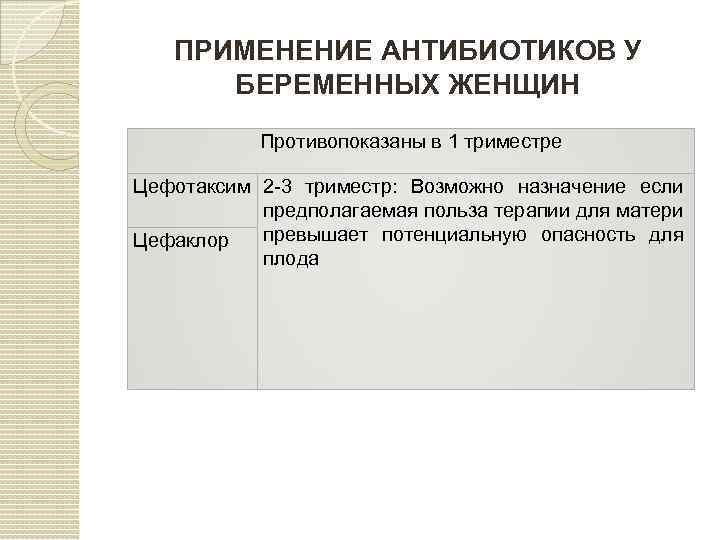 ПРИМЕНЕНИЕ АНТИБИОТИКОВ У БЕРЕМЕННЫХ ЖЕНЩИН

| Противопоказаны в 1 триместре | |
|---|---|
| Цефотаксим | 2-3 триместр: Возможно назначение если предполагаемая польза терапии для матери превышает потенциальную опасность для плода |
| Цефаклор | |